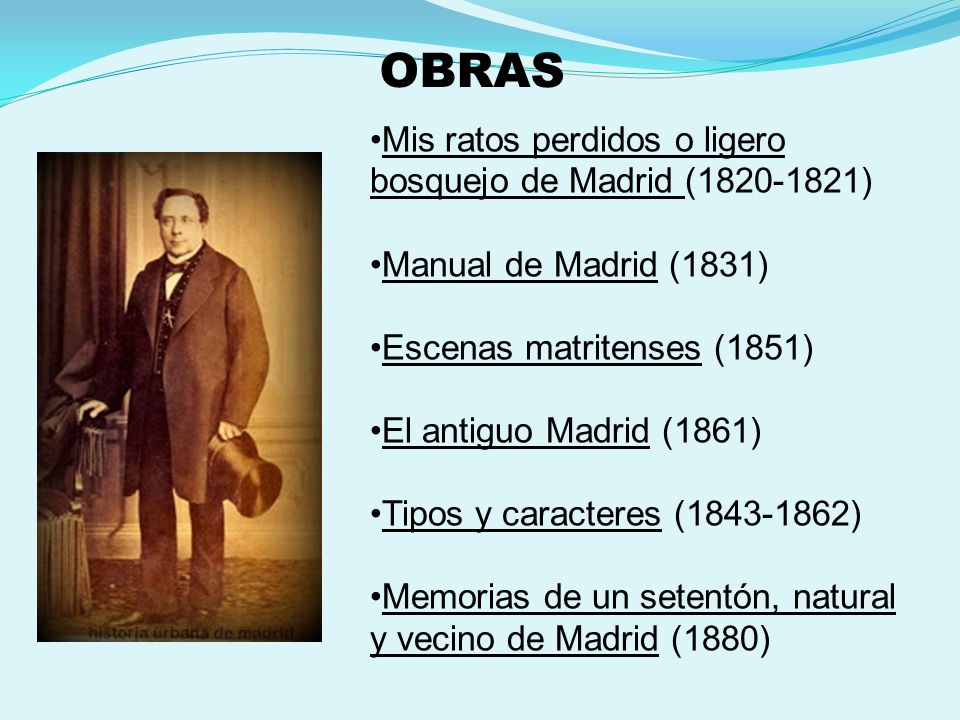 OBRAS

•Mis ratos perdidos o ligero bosquejo de Madrid (1820-1821)

•Manual de Madrid (1831)

•Escenas matritenses (1851)

•El antiguo Madrid (1861)

•Tipos y caracteres (1843-1862)

•Memorias de un setentón, natural y vecino de Madrid (1880)

historia urbana de madrid